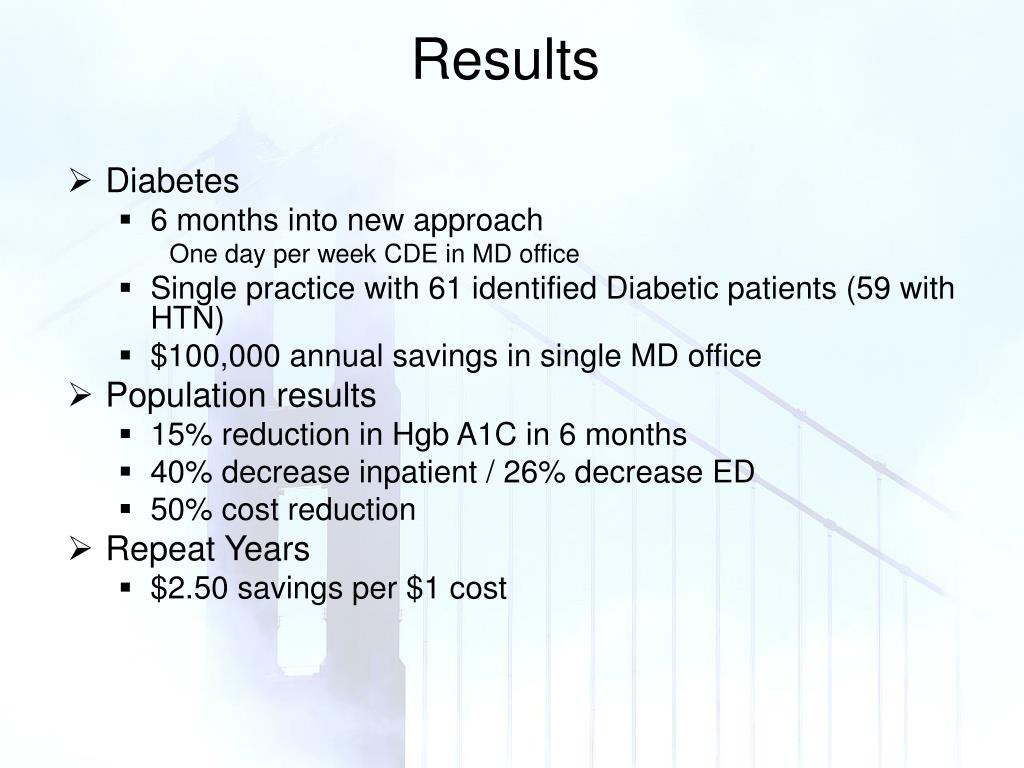 Results

➢ Diabetes
▪ 6 months into new approach
One day per week CDE in MD office
▪ Single practice with 61 identified Diabetic patients (59 with HTN)
▪ \$100,000 annual savings in single MD office
➢ Population results
▪ 15% reduction in Hgb A1C in 6 months
▪ 40% decrease inpatient / 26% decrease ED
▪ 50% cost reduction
➢ Repeat Years
▪ \$2.50 savings per \$1 cost